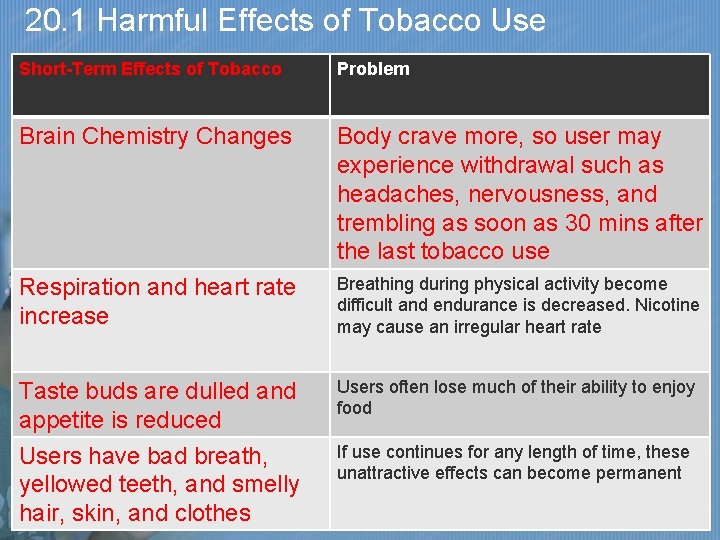 20.1 Harmful Effects of Tobacco Use

| Short-Term Effects of Tobacco | Problem |
|---|---|
| Brain Chemistry Changes | Body crave more, so user may experience withdrawal such as headaches, nervousness, and trembling as soon as 30 mins after the last tobacco use |
| Respiration and heart rate increase | Breathing during physical activity become difficult and endurance is decreased. Nicotine may cause an irregular heart rate |
| Taste buds are dulled and appetite is reduced | Users often lose much of their ability to enjoy food |
| Users have bad breath, yellowed teeth, and smelly hair, skin, and clothes | If use continues for any length of time, these unattractive effects can become permanent |